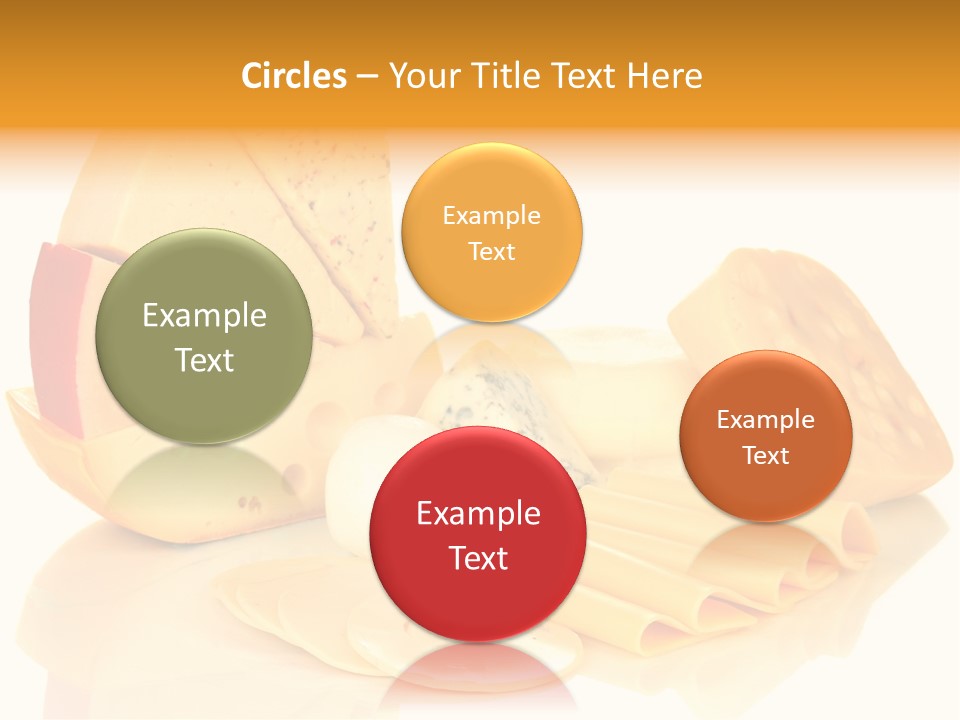 Circles – Your Title Text Here

Example Text

Example Text

Example Text

Example Text